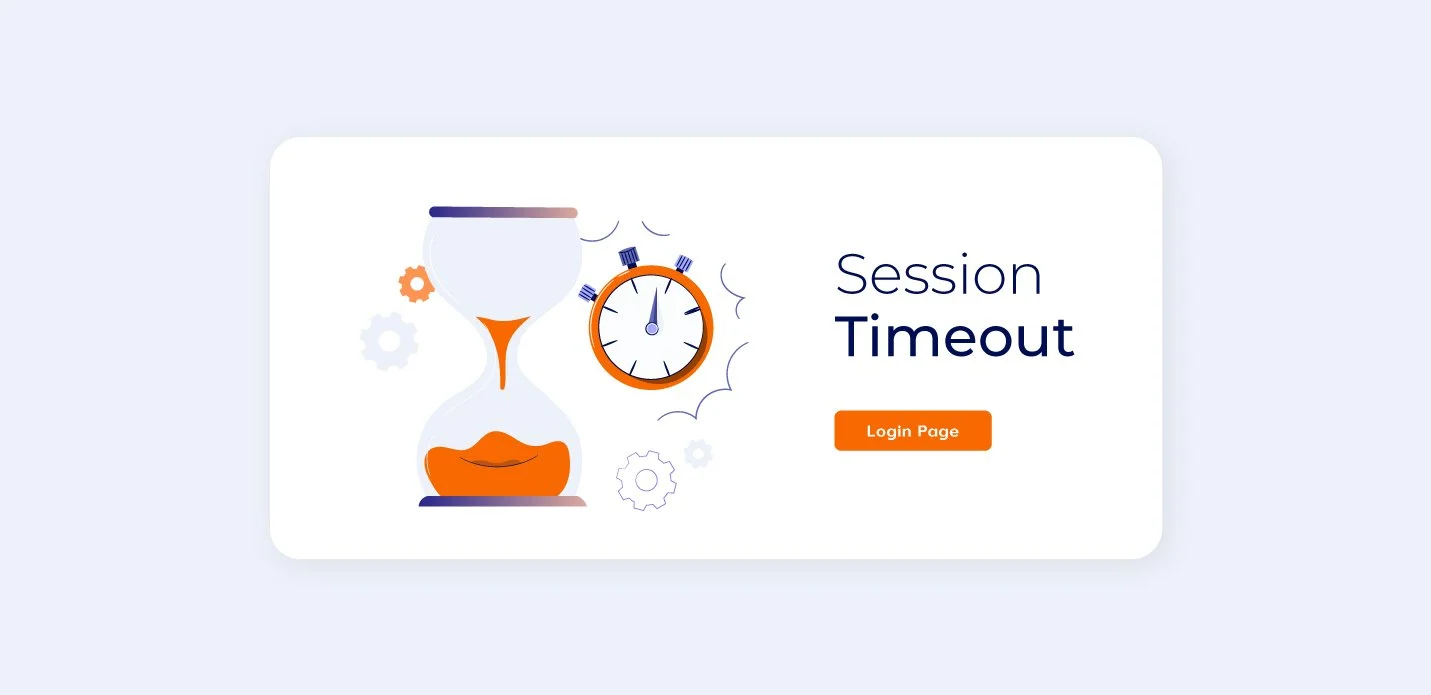 Session
Timeout

Login Page